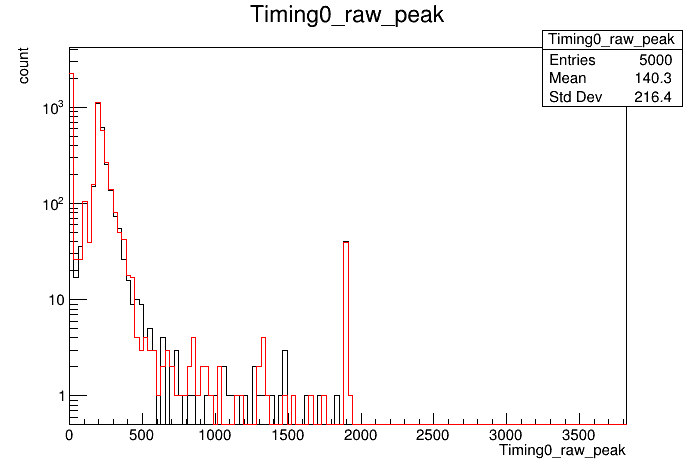 Timing0_raw_peak

| Timing0_raw_peak | |
|---|---|
| Entries | 5000 |
| Mean | 140.3 |
| Std Dev | 216.4 |

count

$10^3$

$10^2$

10

1

0 500 1000 1500 2000 2500 3000 3500

Timing0_raw_peak